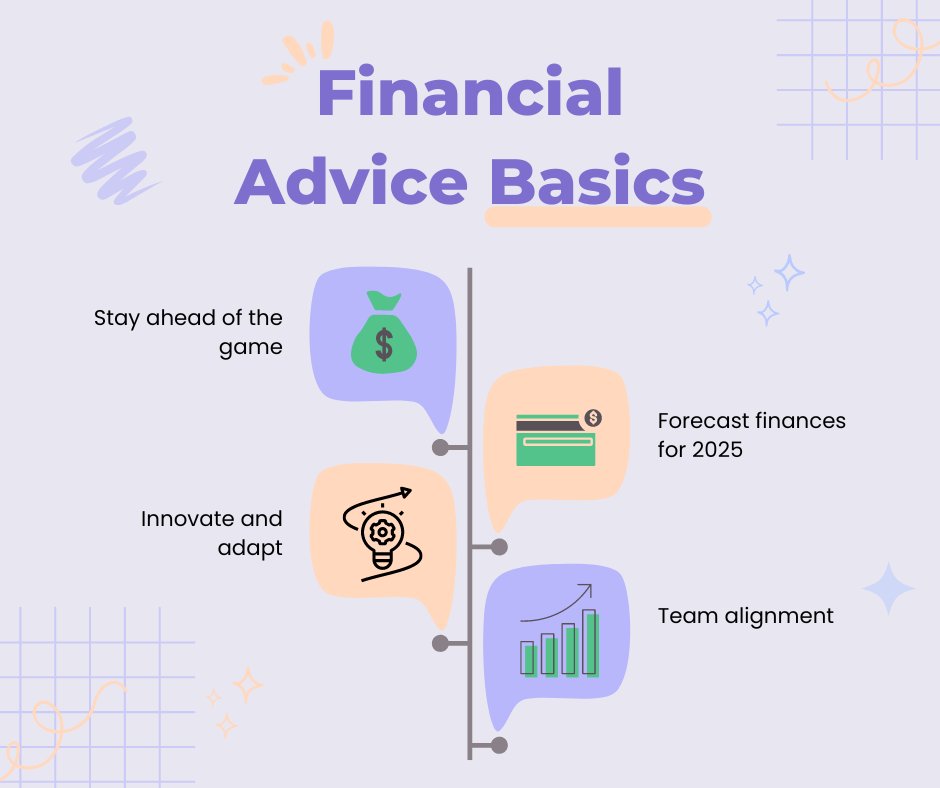 Financial Advice Basics

Stay ahead of the game

Forecast finances for 2025

Innovate and adapt

Team alignment